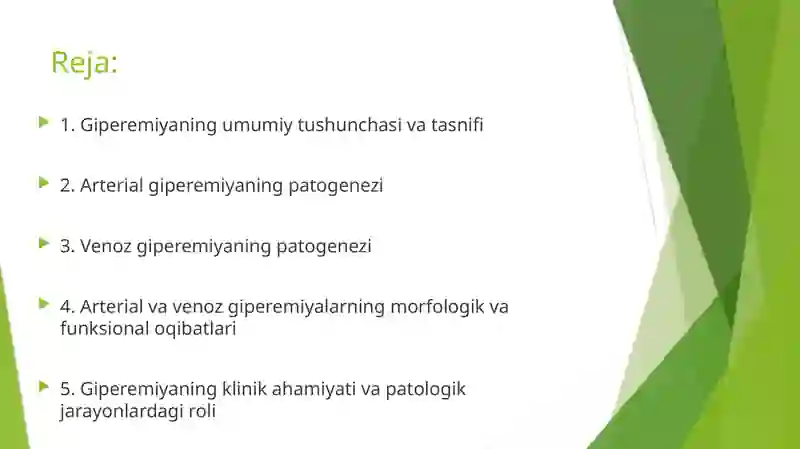 Reja:

1. Giperemiyaning umumiy tushunchasi va tasnifi

2. Arterial giperemiyaning patogenezi

3. Venoz giperemiyaning patogenezi

4. Arterial va venoz giperemiyalarning morfologik va funksional oqibatlari

5. Giperemiyaning klinik ahamiyati va patologik jarayonlardagi roli